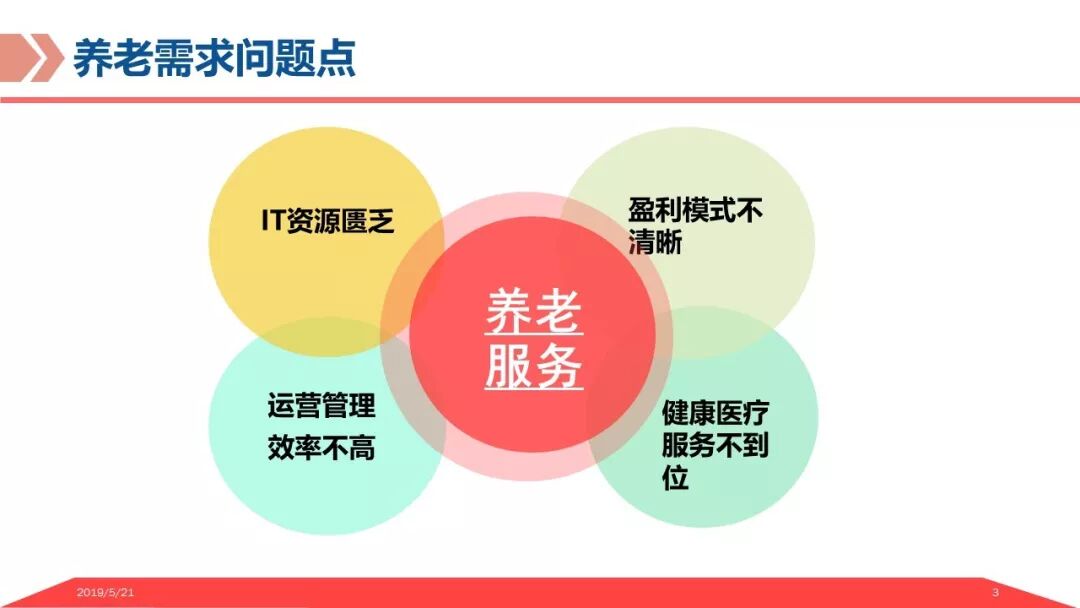 养老需求问题点

IT资源匮乏

盈利模式不清晰

养老服务

运营管理效率不高

健康医疗服务不到位

2019/5/21

3